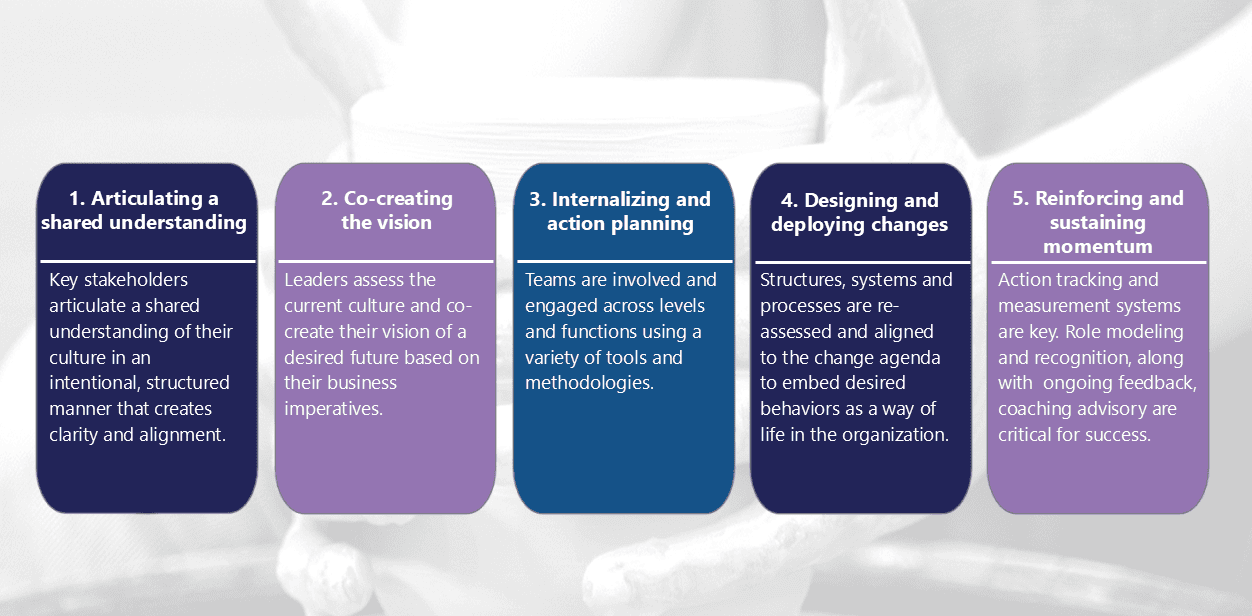 1. Articulating a shared understanding

Key stakeholders articulate a shared understanding of their culture in an intentional, structured manner that creates clarity and alignment.

2. Co-creating the vision

Leaders assess the current culture and co-create their vision of a desired future based on their business imperatives.

3. Internalizing and action planning

Teams are involved and engaged across levels and functions using a variety of tools and methodologies.

4. Designing and deploying changes

Structures, systems and processes are re-assessed and aligned to the change agenda to embed desired behaviors as a way of life in the organization.

5. Reinforcing and sustaining momentum

Action tracking and measurement systems are key. Role modeling and recognition, along with ongoing feedback, coaching advisory are critical for success.